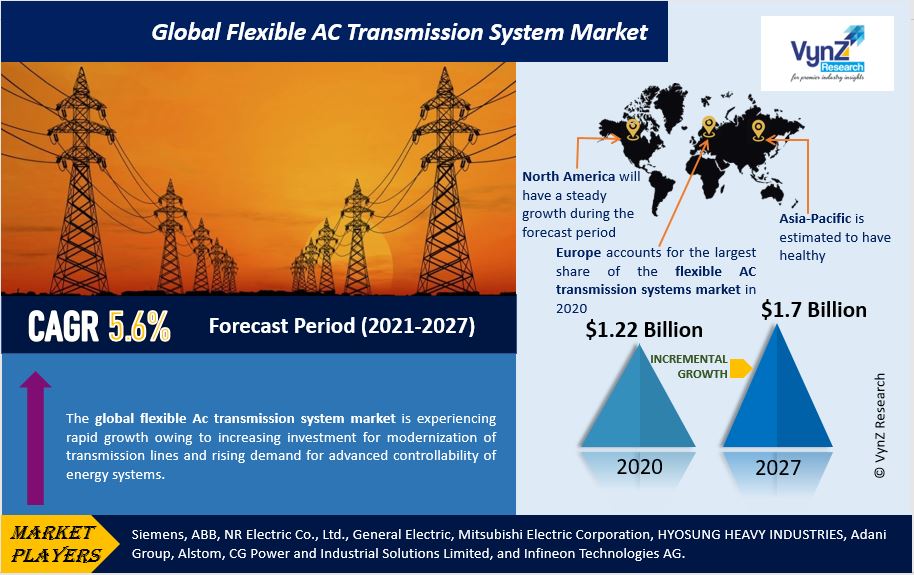 Global Flexible AC Transmission System Market

VynZ Research
for premier industry insights

North America will have a steady growth during the forecast period

Europe accounts for the largest share of the flexible AC transmission systems market in 2020

Asia-Pacific is estimated to have healthy

CAGR 5.6%

Forecast Period (2021-2027)

$1.22 Billion

$1.7 Billion

INCREMENTAL GROWTH

2020

2027

© VynZ Research

The global flexible Ac transmission system market is experiencing rapid growth owing to increasing investment for modernization of transmission lines and rising demand for advanced controllability of energy systems.

MARKET PLAYERS

Siemens, ABB, NR Electric Co., Ltd., General Electric, Mitsubishi Electric Corporation, HYOSUNG HEAVY INDUSTRIES, Adani Group, Alstom, CG Power and Industrial Solutions Limited, and Infineon Technologies AG.